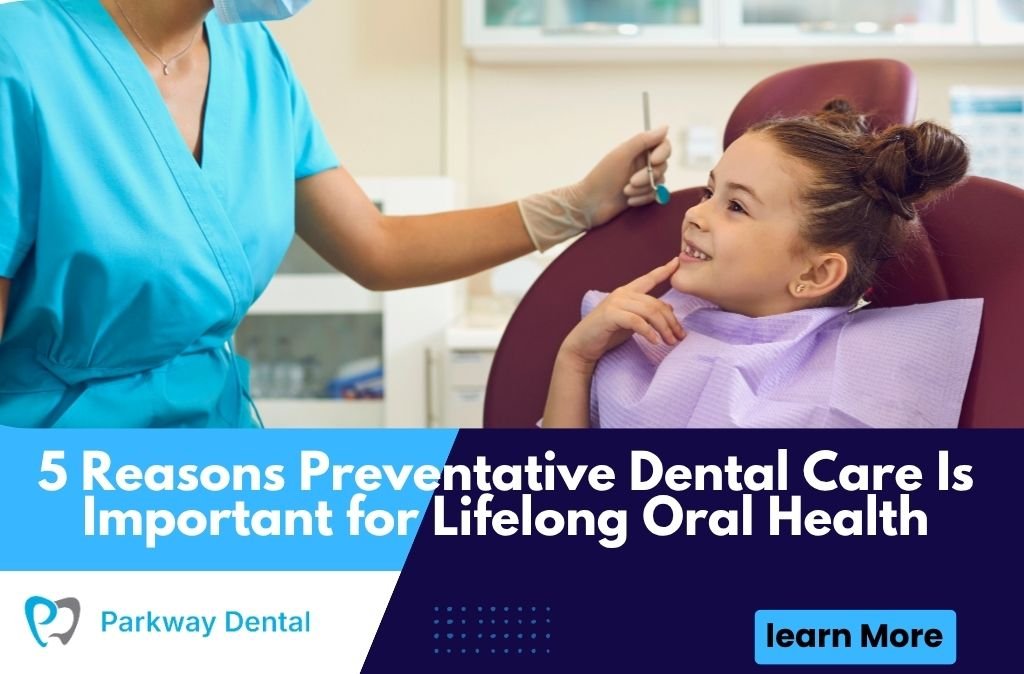 5 Reasons Preventative Dental Care Is Important for Lifelong Oral Health

Parkway Dental

learn More